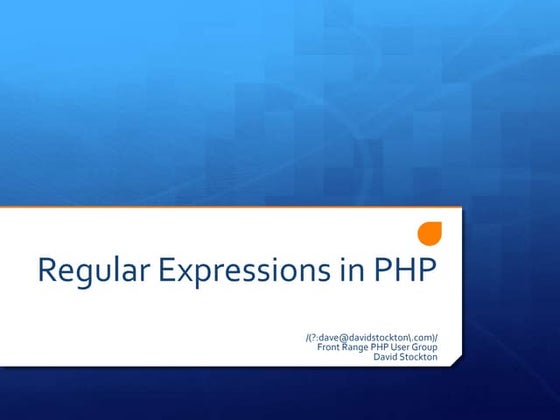 Regular Expressions in PHP

/(?:dave@davidstockton\.com)/
Front Range PHP User Group
David Stockton